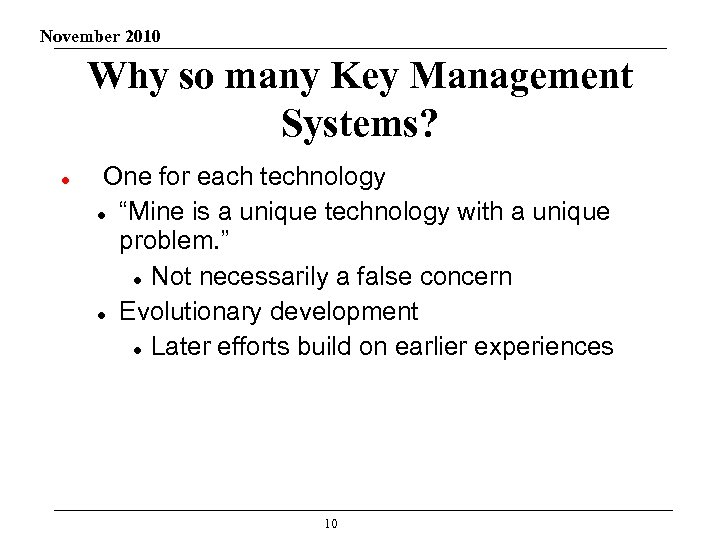 November 2010

Why so many Key Management Systems?

- One for each technology
  - “Mine is a unique technology with a unique problem.”
    - Not necessarily a false concern
  - Evolutionary development
    - Later efforts build on earlier experiences

10